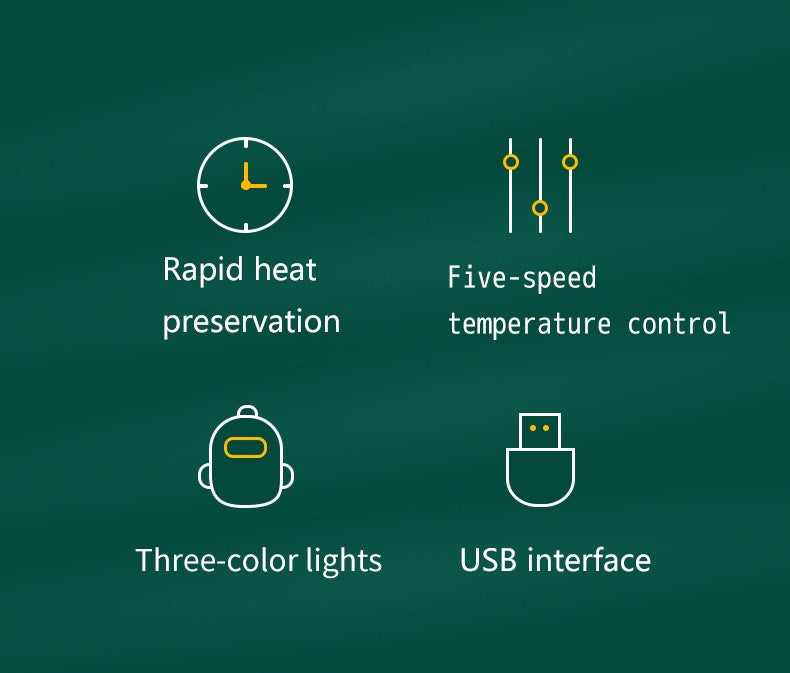 Rapid heat preservation

Five-speed temperature control

Three-color lights

USB interface